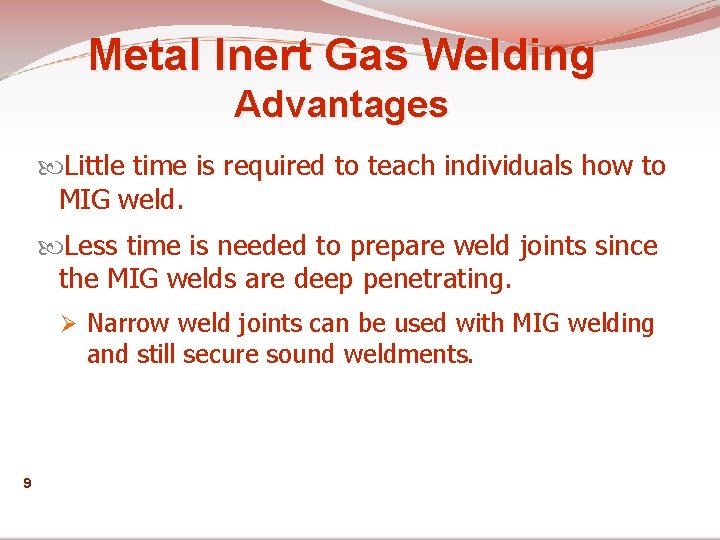 Metal Inert Gas Welding
Advantages

Little time is required to teach individuals how to MIG weld.

Less time is needed to prepare weld joints since the MIG welds are deep penetrating.

➢ Narrow weld joints can be used with MIG welding and still secure sound weldments.

9